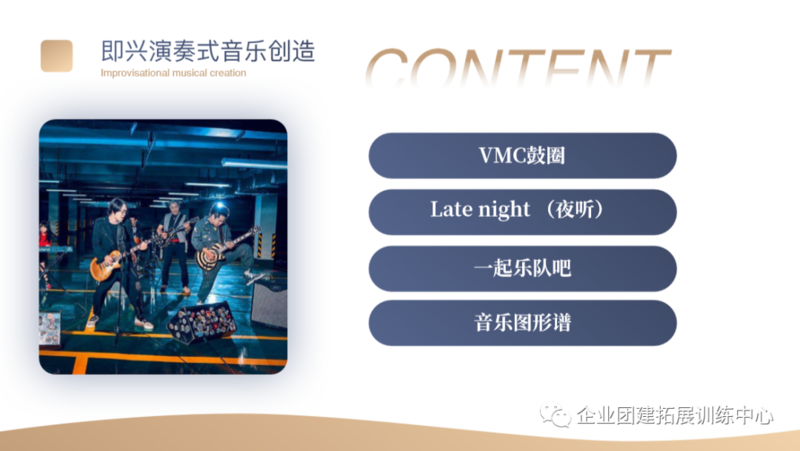 即兴演奏式音乐创造
Improvisational musical creation

CONTENT

VMC鼓圈

Late night （夜听）

一起乐队吧

音乐图形谱

企业团建拓展训练中心